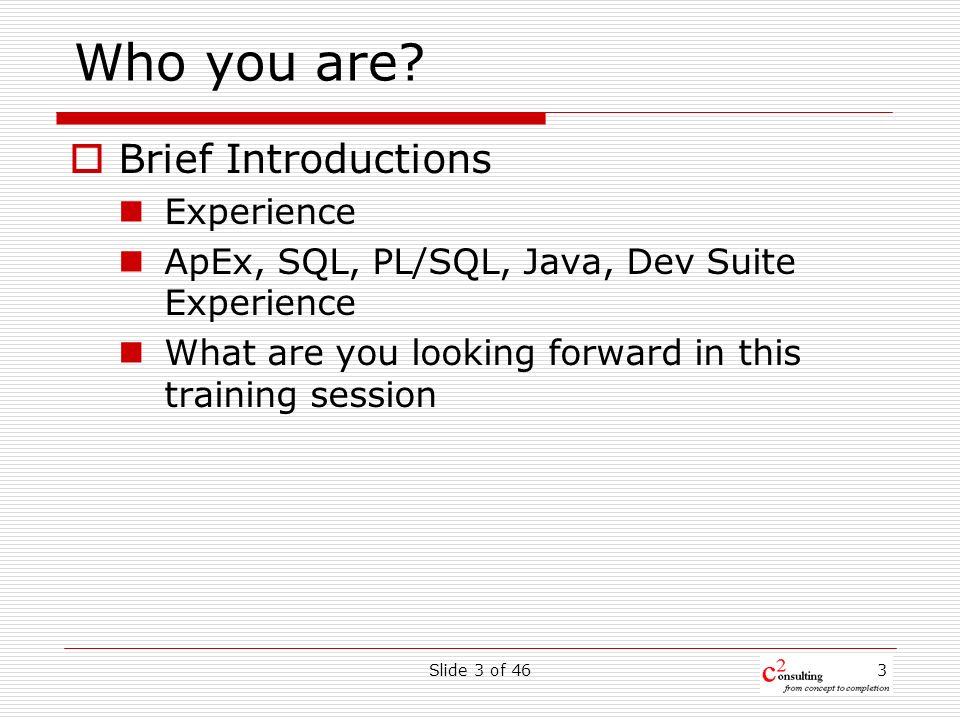 Who you are?

Brief Introductions

Experience

ApEx, SQL, PL/SQL, Java, Dev Suite Experience

What are you looking forward in this training session

Slide 3 of 46

$C^2$onsulting
from concept to completion

3